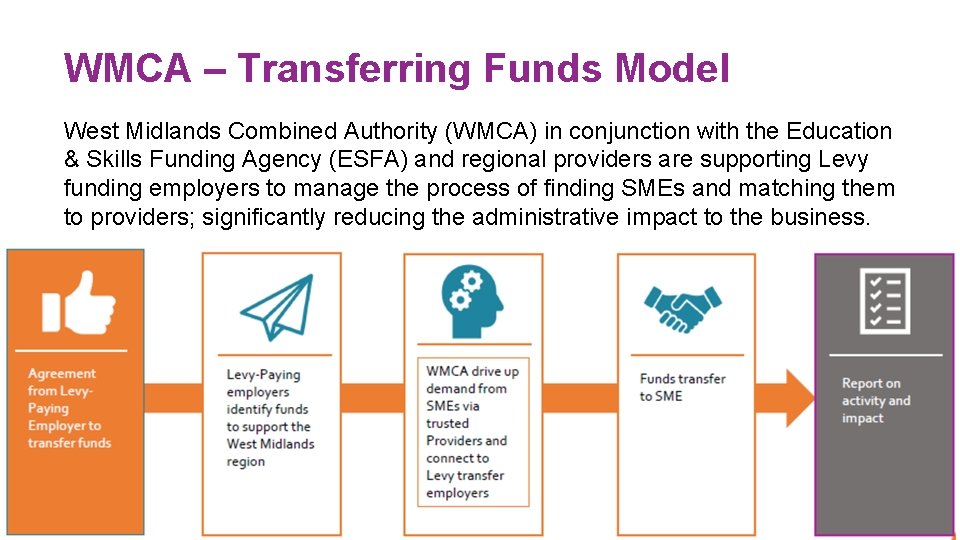 WMCA – Transferring Funds Model

West Midlands Combined Authority (WMCA) in conjunction with the Education & Skills Funding Agency (ESFA) and regional providers are supporting Levy funding employers to manage the process of finding SMEs and matching them to providers; significantly reducing the administrative impact to the business.

Agreement from Levy-Paying Employer to transfer funds

Levy-Paying employers identify funds to support the West Midlands region

WMCA drive up demand from SMEs via trusted Providers and connect to Levy transfer employers

Funds transfer to SME

Report on activity and impact